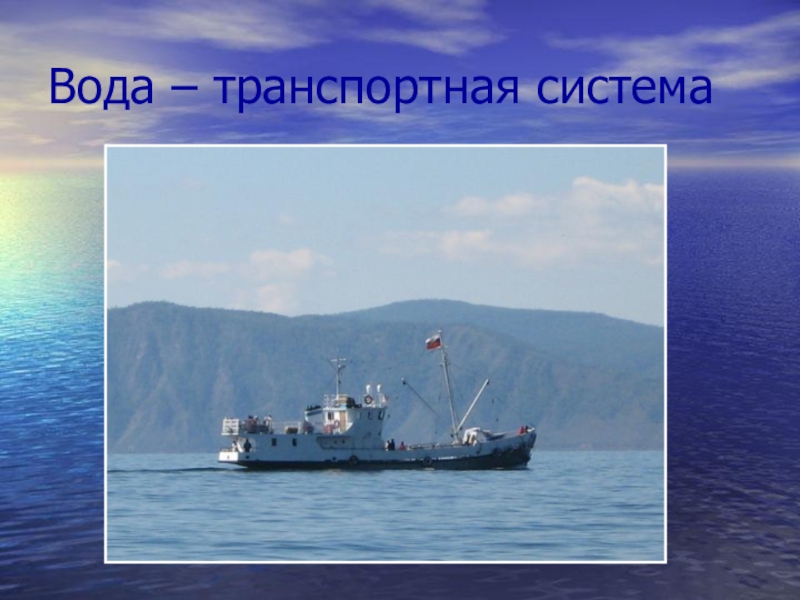 Вода – транспортная система